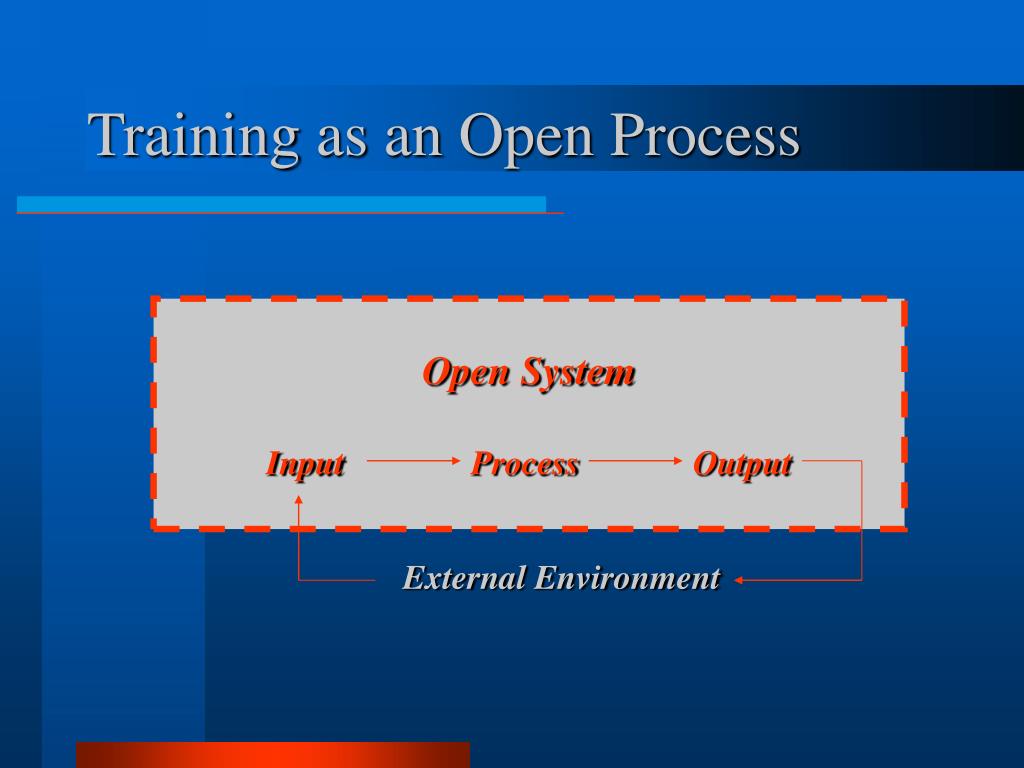 Training as an Open Process

Open System

Input Process Output

External Environment